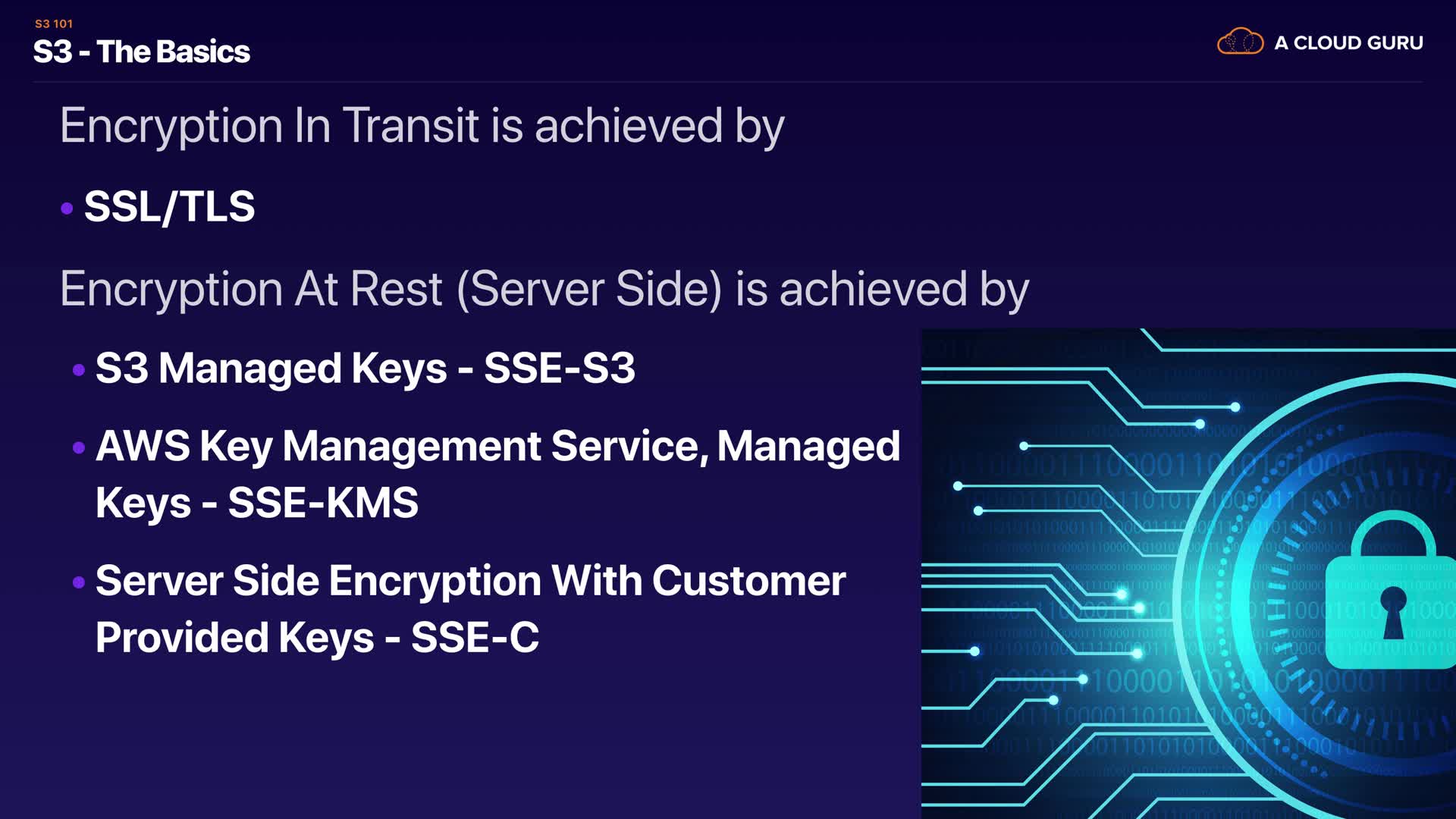 S3 101
S3 - The Basics

A CLOUD GURU

Encryption In Transit is achieved by

• SSL/TLS

Encryption At Rest (Server Side) is achieved by

• S3 Managed Keys - SSE-S3

• AWS Key Management Service, Managed Keys - SSE-KMS

• Server Side Encryption With Customer Provided Keys - SSE-C